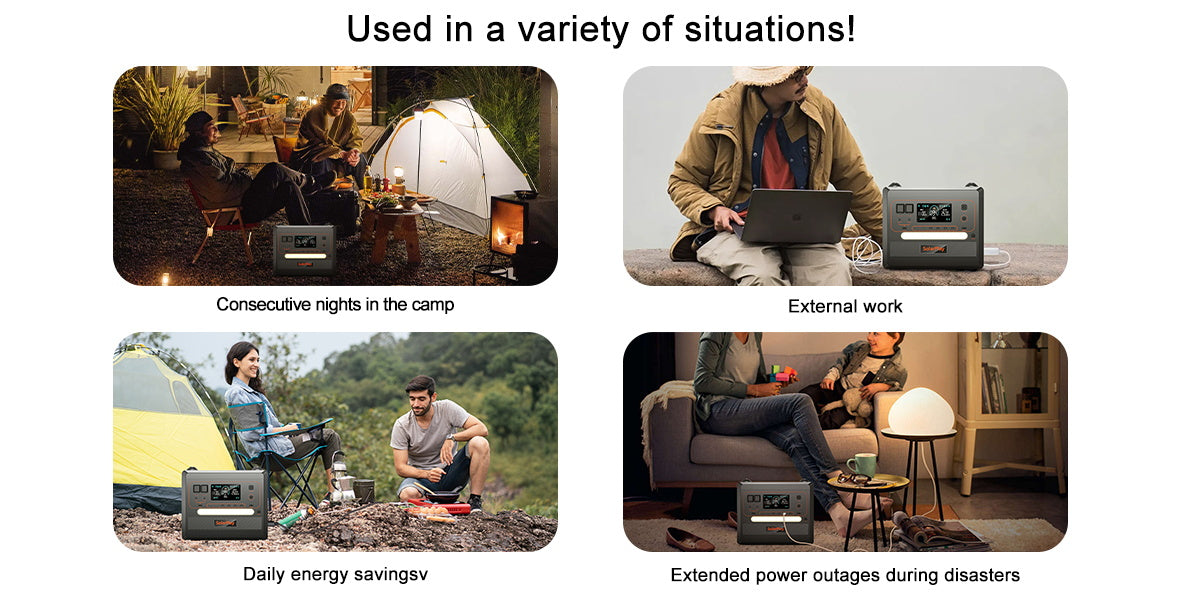 Used in a variety of situations!

Consecutive nights in the camp

External work

Daily energy savingsv

Extended power outages during disasters